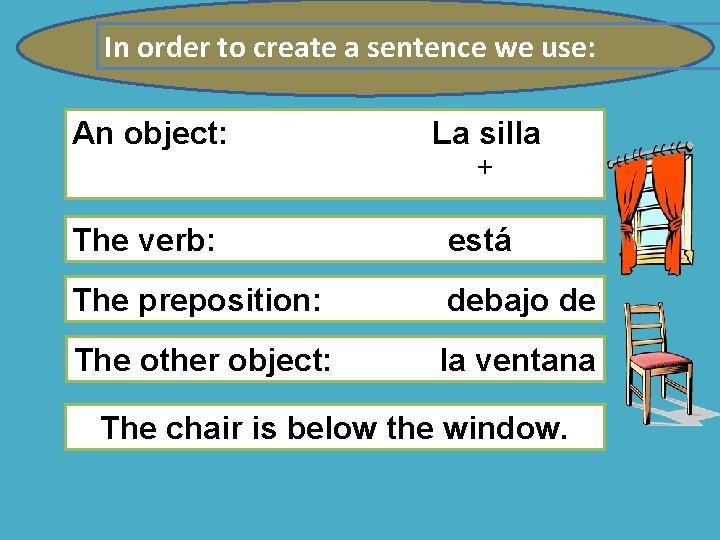 In order to create a sentence we use:

An object: La silla
+

The verb: está

The preposition: debajo de

The other object: la ventana

The chair is below the window.